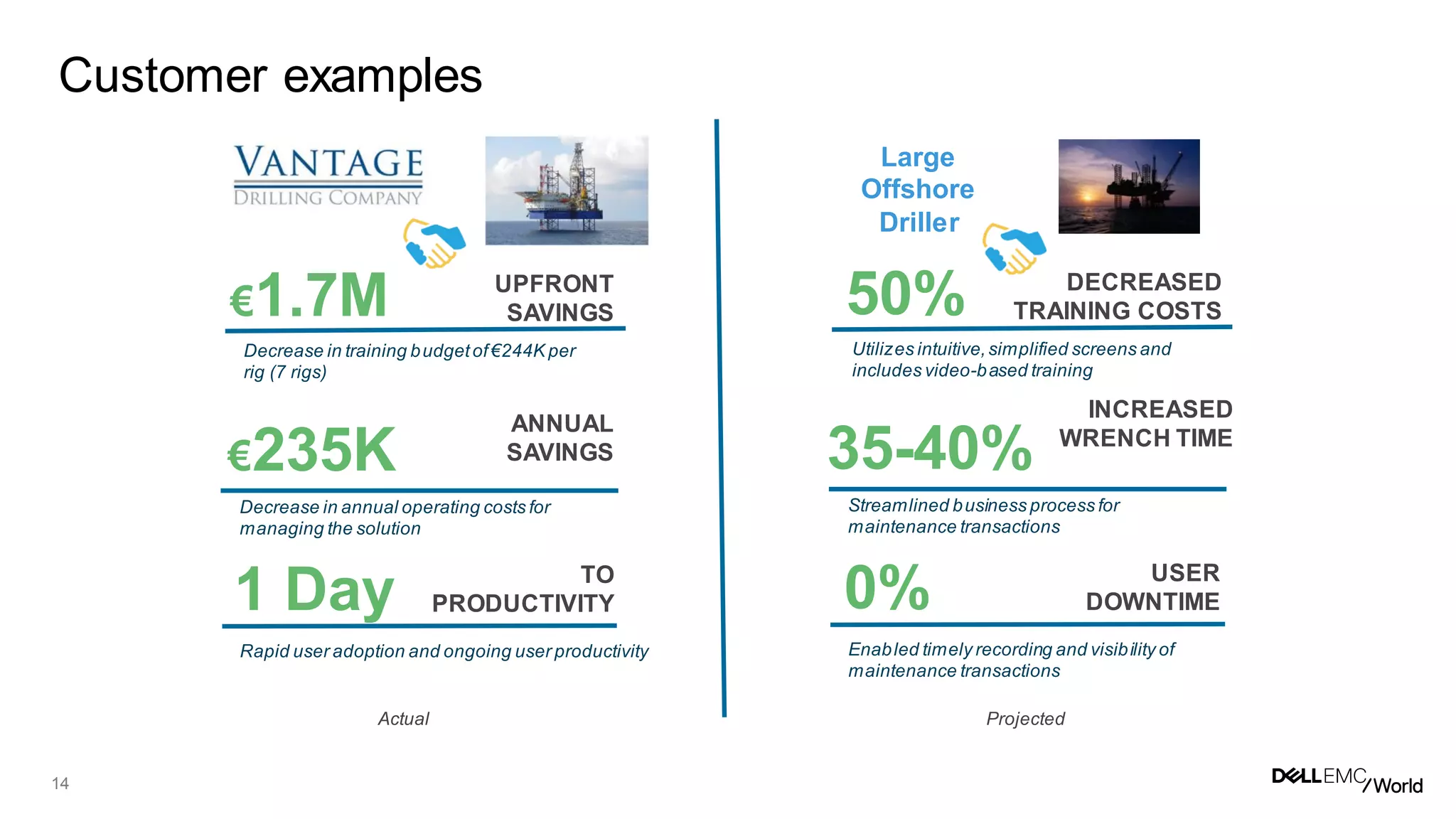 Customer examples

VANTAGE
DRILLING COMPANY

€1.7M UPFRONT SAVINGS

Decrease in training budget of €244K per rig (7 rigs)

€235K ANNUAL SAVINGS

Decrease in annual operating costs for managing the solution

1 Day TO PRODUCTIVITY

Rapid user adoption and ongoing user productivity

Actual

Large Offshore Driller

50% DECREASED TRAINING COSTS

Utilizes intuitive, simplified screens and includes video-based training

35-40% INCREASED WRENCH TIME

Streamlined business process for maintenance transactions

0% USER DOWNTIME

Enabled timely recording and visibility of maintenance transactions

Projected

14

DELL EMC World